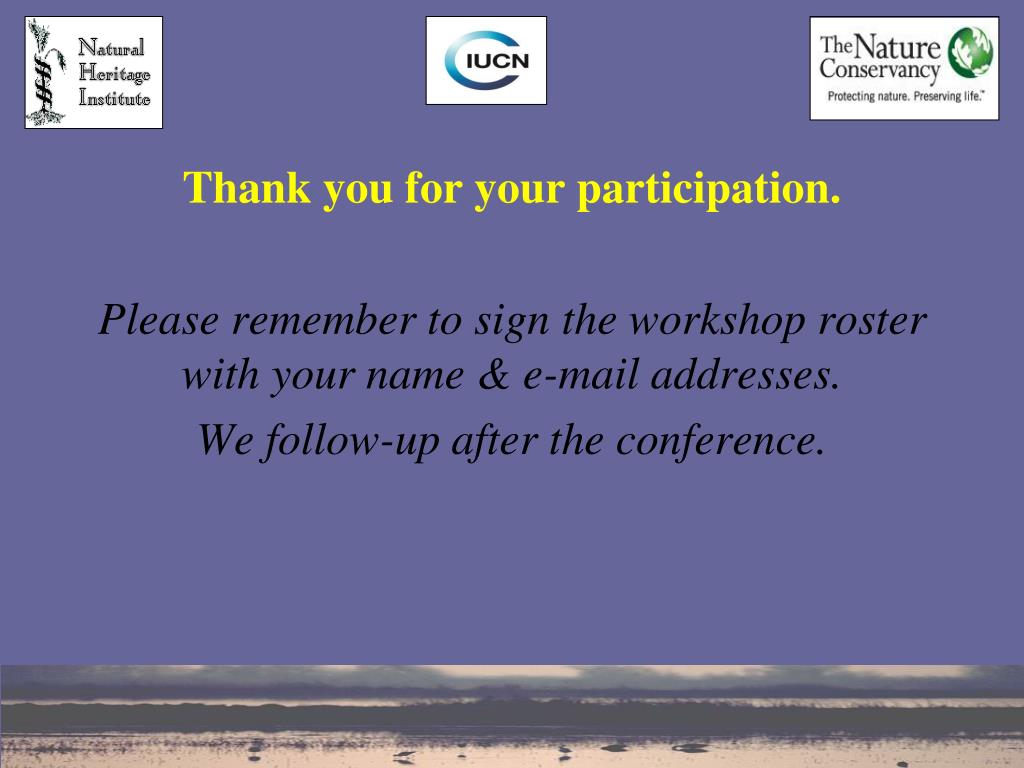 Natural Heritage Institute

IUCN

The Nature Conservancy
Protecting nature. Preserving life.™

Thank you for your participation.

Please remember to sign the workshop roster with your name & e-mail addresses.

We follow-up after the conference.